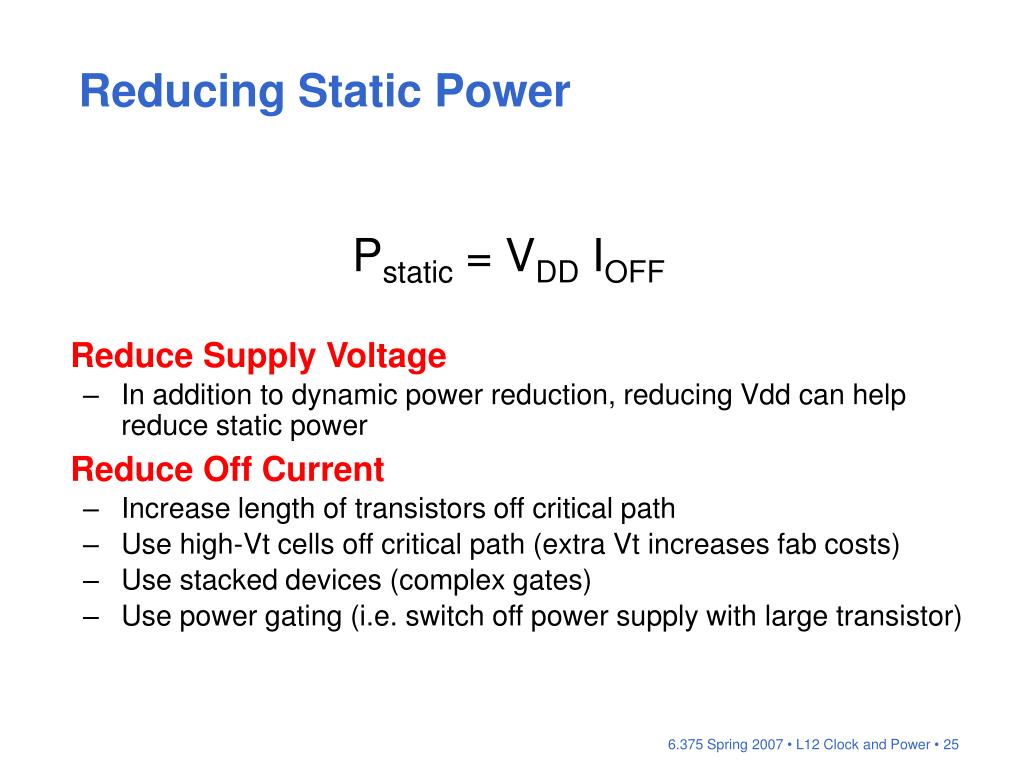 Reducing Static Power

$P_{static} = V_{DD} I_{OFF}$

Reduce Supply Voltage
– In addition to dynamic power reduction, reducing Vdd can help reduce static power

Reduce Off Current
– Increase length of transistors off critical path
– Use high-Vt cells off critical path (extra Vt increases fab costs)
– Use stacked devices (complex gates)
– Use power gating (i.e. switch off power supply with large transistor)

6.375 Spring 2007 • L12 Clock and Power • 25